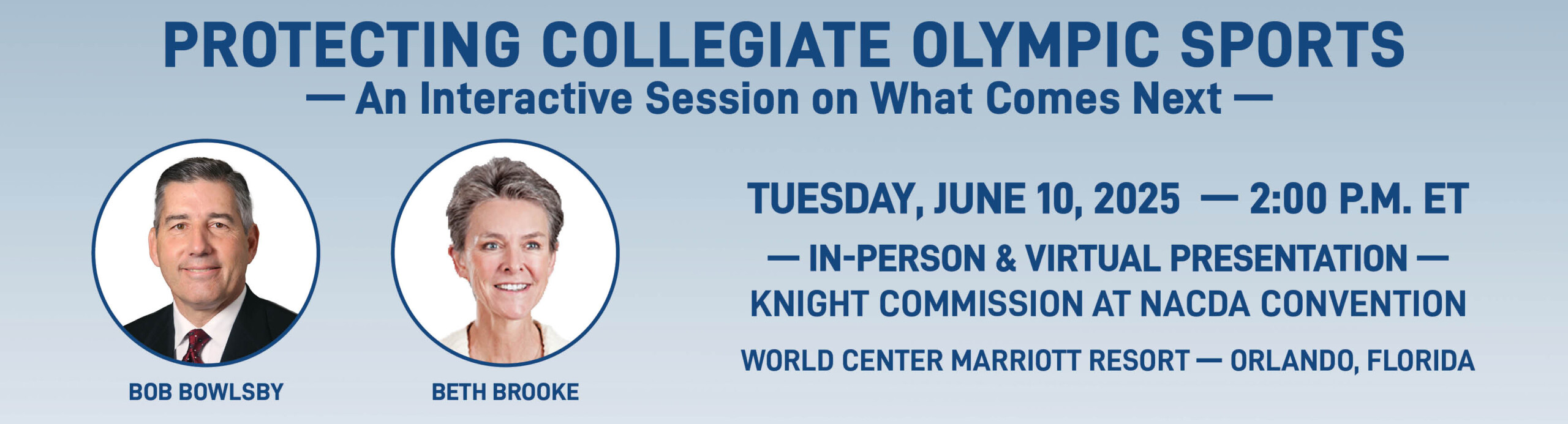 PROTECTING COLLEGIATE OLYMPIC SPORTS
— An Interactive Session on What Comes Next —

BOB BOWLSBY

BETH BROOKE

TUESDAY, JUNE 10, 2025 — 2:00 P.M. ET

— IN-PERSON & VIRTUAL PRESENTATION —
KNIGHT COMMISSION AT NACDA CONVENTION

WORLD CENTER MARRIOTT RESORT — ORLANDO, FLORIDA